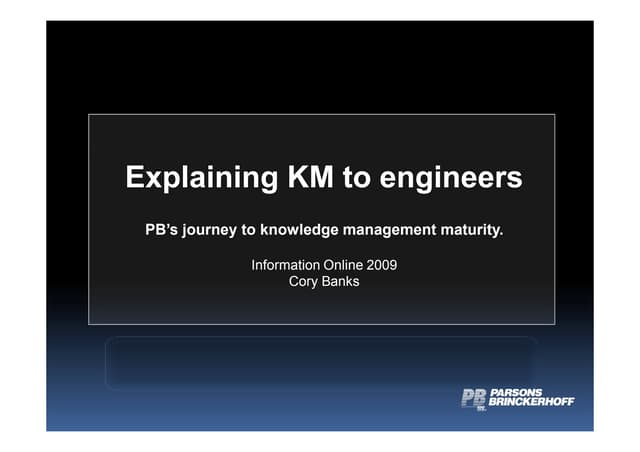 Explaining KM to engineers

PB's journey to knowledge management maturity.

Information Online 2009
Cory Banks

PB PARSONS BRINCKERHOFF